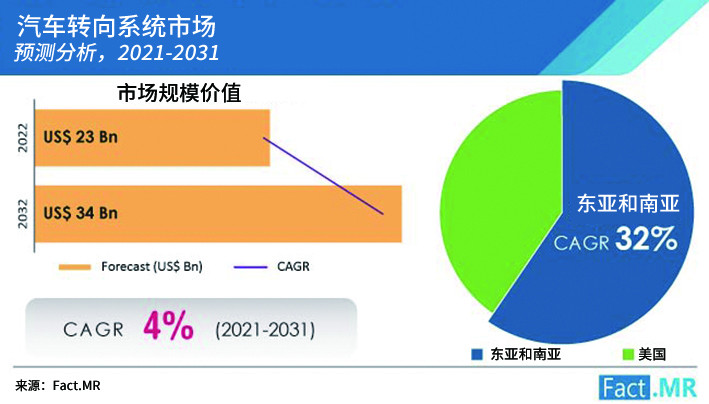 汽车转向系统市场
预测分析，2021-2031

市场规模价值

2022 US$ 23 Bn

2032 US$ 34 Bn

Forecast (US$ Bn) CAGR

CAGR 4% (2021-2031)

东亚和南亚
CAGR 32%

东亚和南亚 美国

来源：Fact.MR

Fact.MR